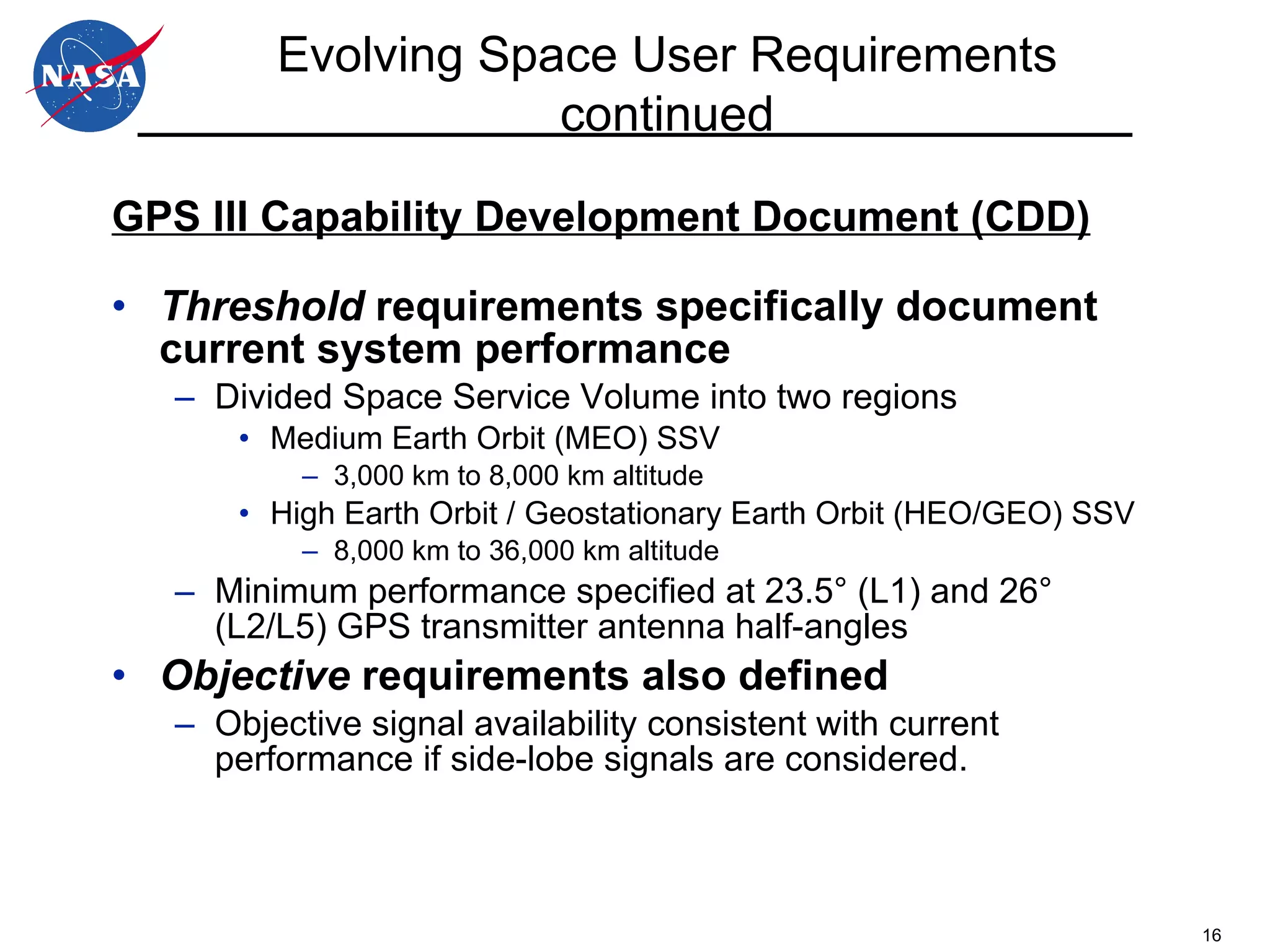 NASA

Evolving Space User Requirements continued

GPS III Capability Development Document (CDD)

• Threshold requirements specifically document current system performance
 – Divided Space Service Volume into two regions
  • Medium Earth Orbit (MEO) SSV
   – 3,000 km to 8,000 km altitude
  • High Earth Orbit / Geostationary Earth Orbit (HEO/GEO) SSV
   – 8,000 km to 36,000 km altitude
 – Minimum performance specified at 23.5° (L1) and 26° (L2/L5) GPS transmitter antenna half-angles
• Objective requirements also defined
 – Objective signal availability consistent with current performance if side-lobe signals are considered.

16